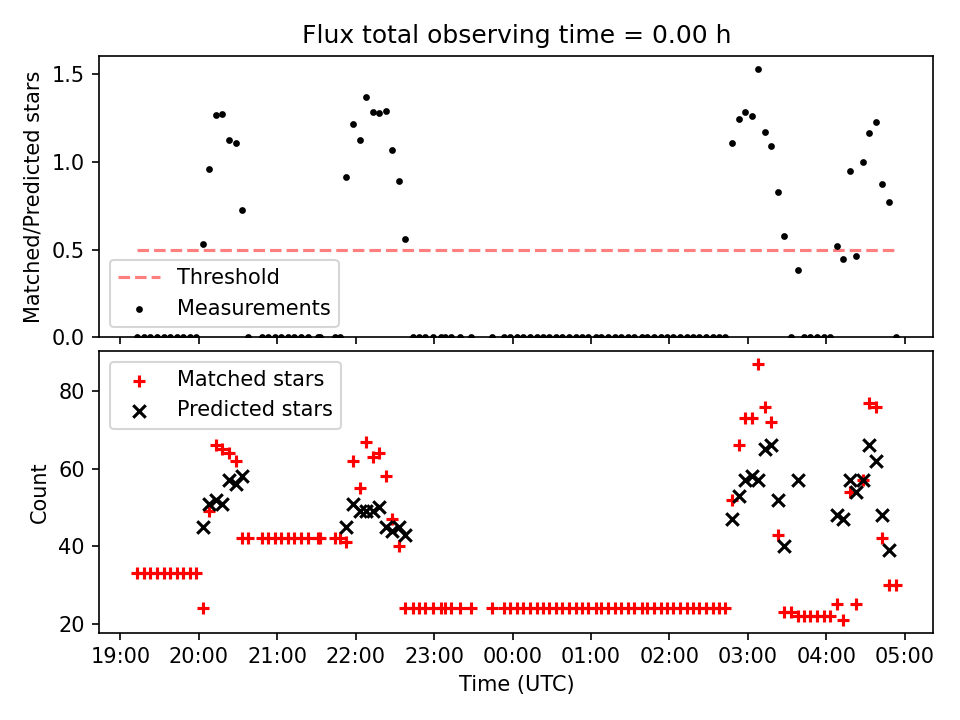 Flux total observing time = 0.00 h

Matched/Predicted stars

1.5
1.0
0.5
0.0

Threshold
Measurements

Matched stars
Predicted stars

Count

80
60
40
20

19:00 20:00 21:00 22:00 23:00 00:00 01:00 02:00 03:00 04:00 05:00

Time (UTC)